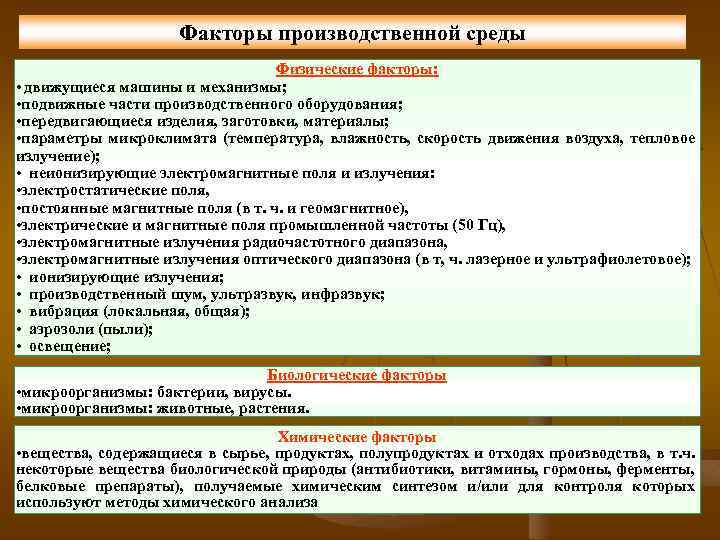 Факторы производственной среды

Физические факторы:
• движущиеся машины и механизмы;
•подвижные части производственного оборудования;
•передвигающиеся изделия, заготовки, материалы;
•параметры микроклимата (температура, влажность, скорость движения воздуха, тепловое излучение);
• неионизирующие электромагнитные поля и излучения:
•электростатические поля,
•постоянные магнитные поля (в т. ч. и геомагнитное),
•электрические и магнитные поля промышленной частоты (50 Гц),
•электромагнитные излучения радиочастотного диапазона,
•электромагнитные излучения оптического диапазона (в т, ч. лазерное и ультрафиолетовое);
• ионизирующие излучения;
• производственный шум, ультразвук, инфразвук;
• вибрация (локальная, общая);
• аэрозоли (пыли);
• освещение;

Биологические факторы
•микроорганизмы: бактерии, вирусы.
•микроорганизмы: животные, растения.

Химические факторы
•вещества, содержащиеся в сырье, продуктах, полупродуктах и отходах производства, в т.ч. некоторые вещества биологической природы (антибиотики, витамины, гормоны, ферменты, белковые препараты), получаемые химическим синтезом и/или для контроля которых используют методы химического анализа